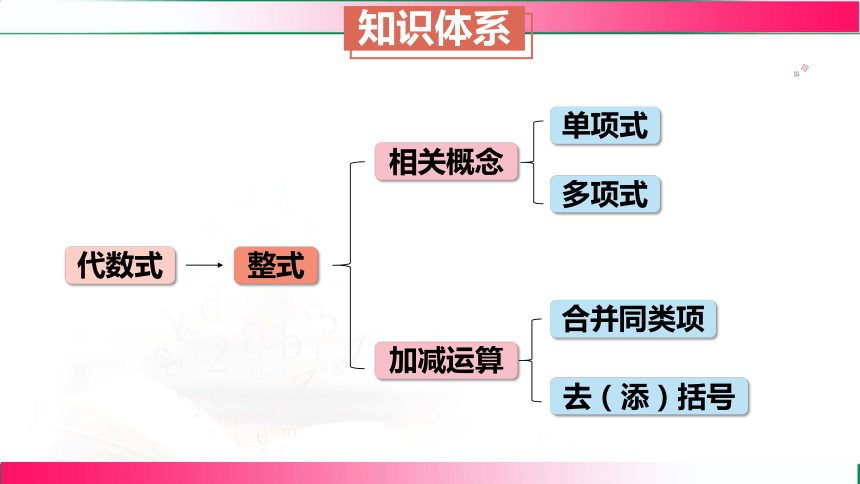 知识体系

代数式

整式

相关概念

单项式

多项式

加减运算

合并同类项

去（添）括号